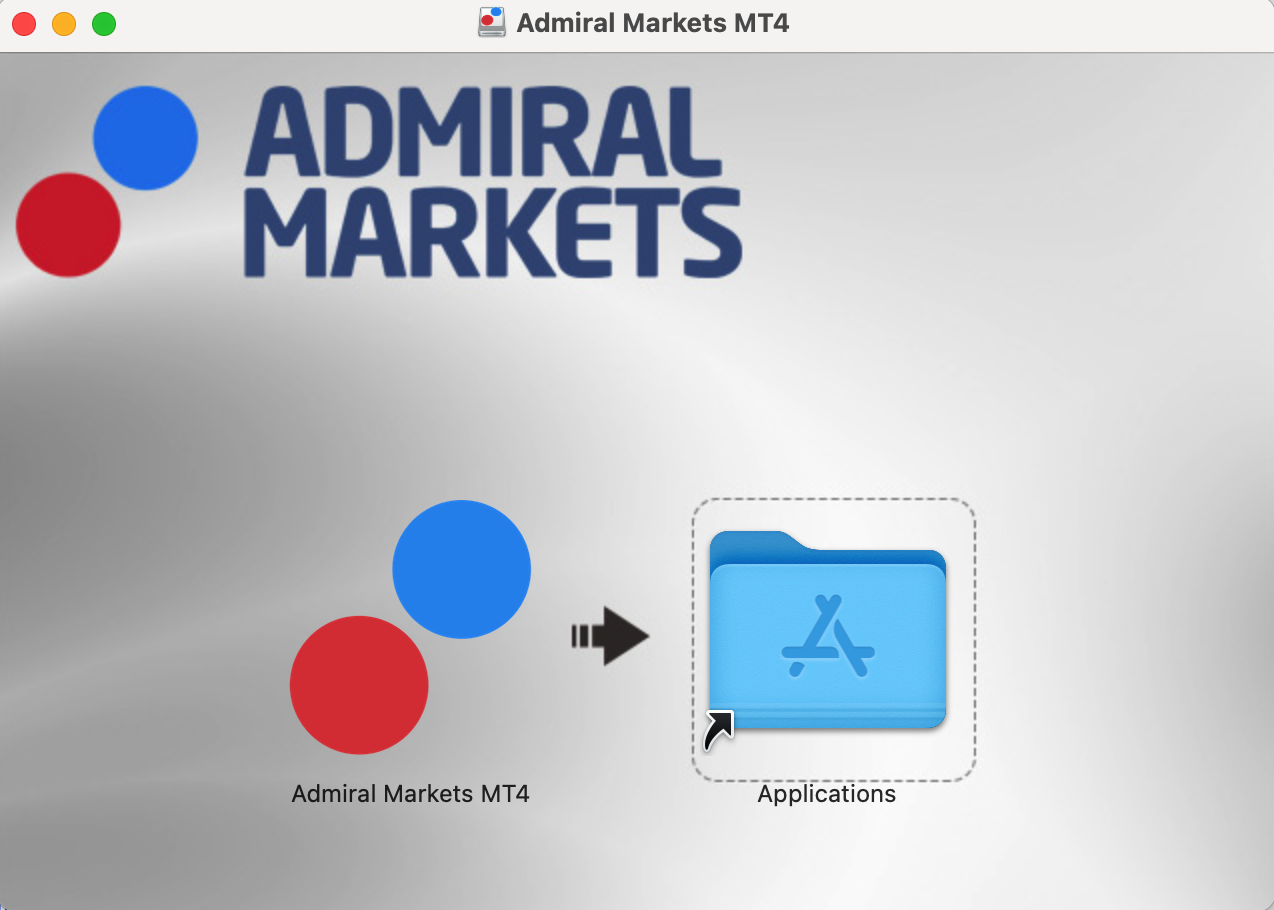 Admiral Markets MT4

ADMIRAL MARKETS

Admiral Markets MT4

Applications